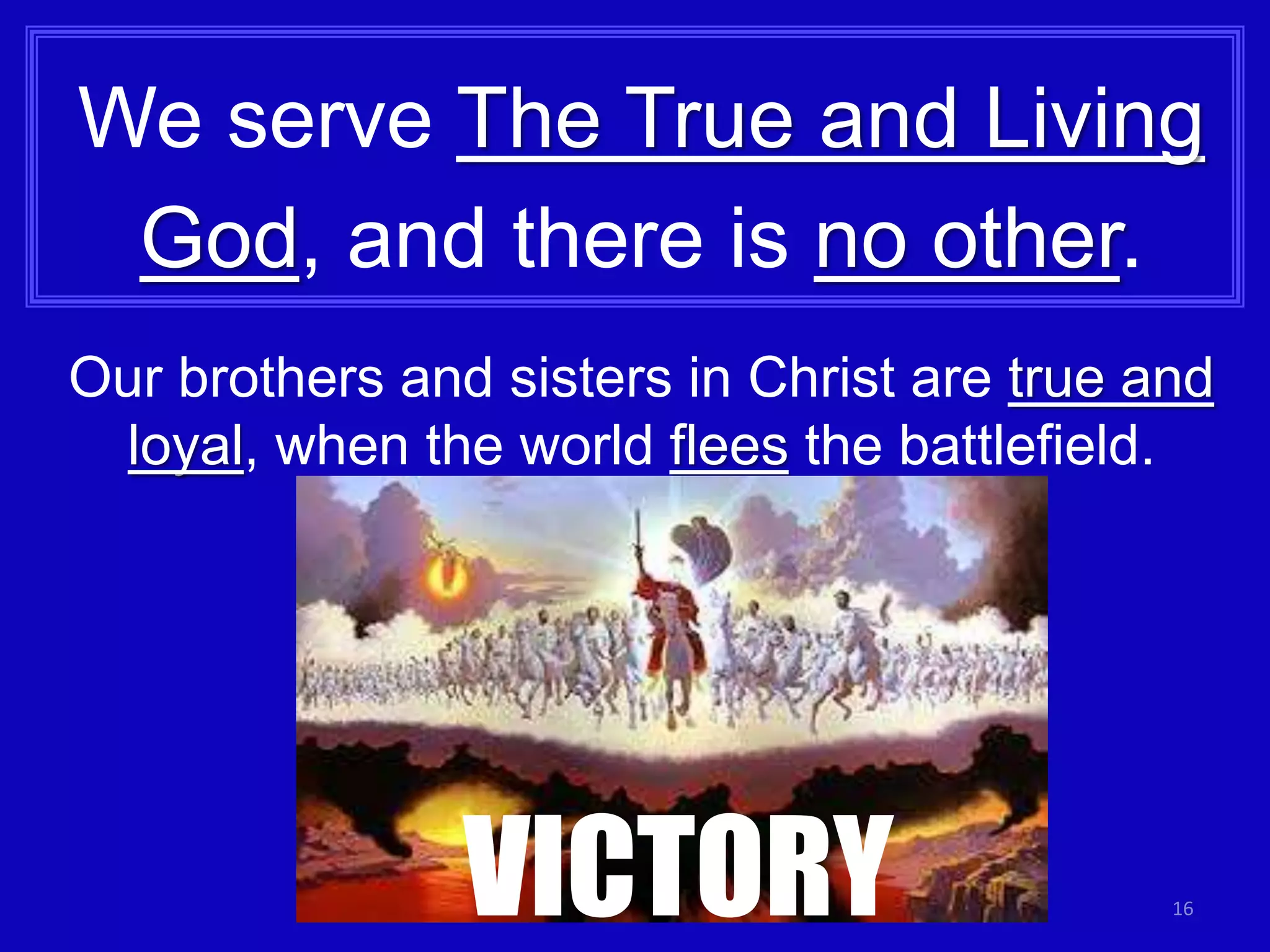 We serve The True and Living God, and there is no other.

Our brothers and sisters in Christ are true and loyal, when the world flees the battlefield.

VICTORY

16